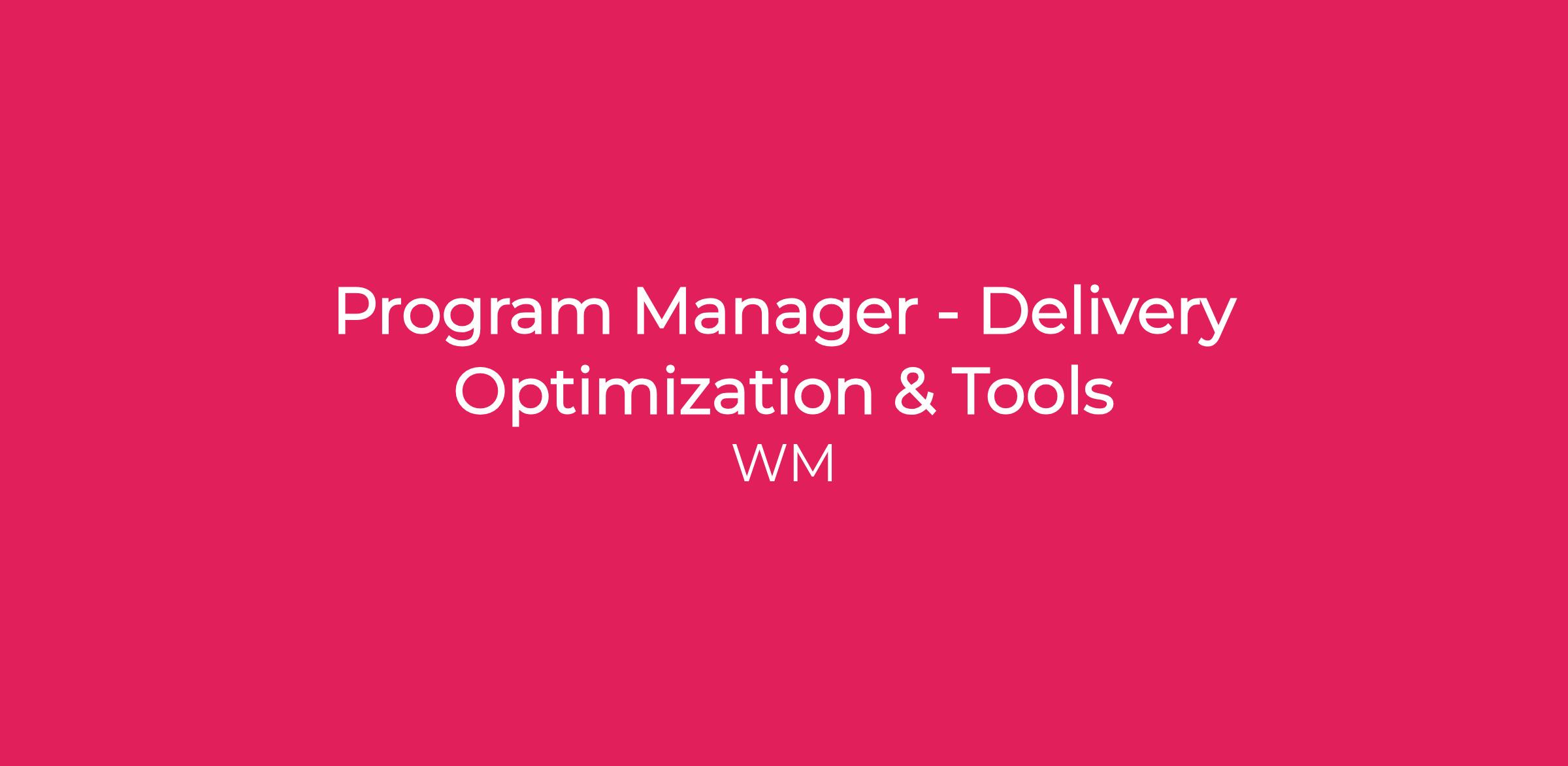 Program Manager - Delivery Optimization & Tools

WM